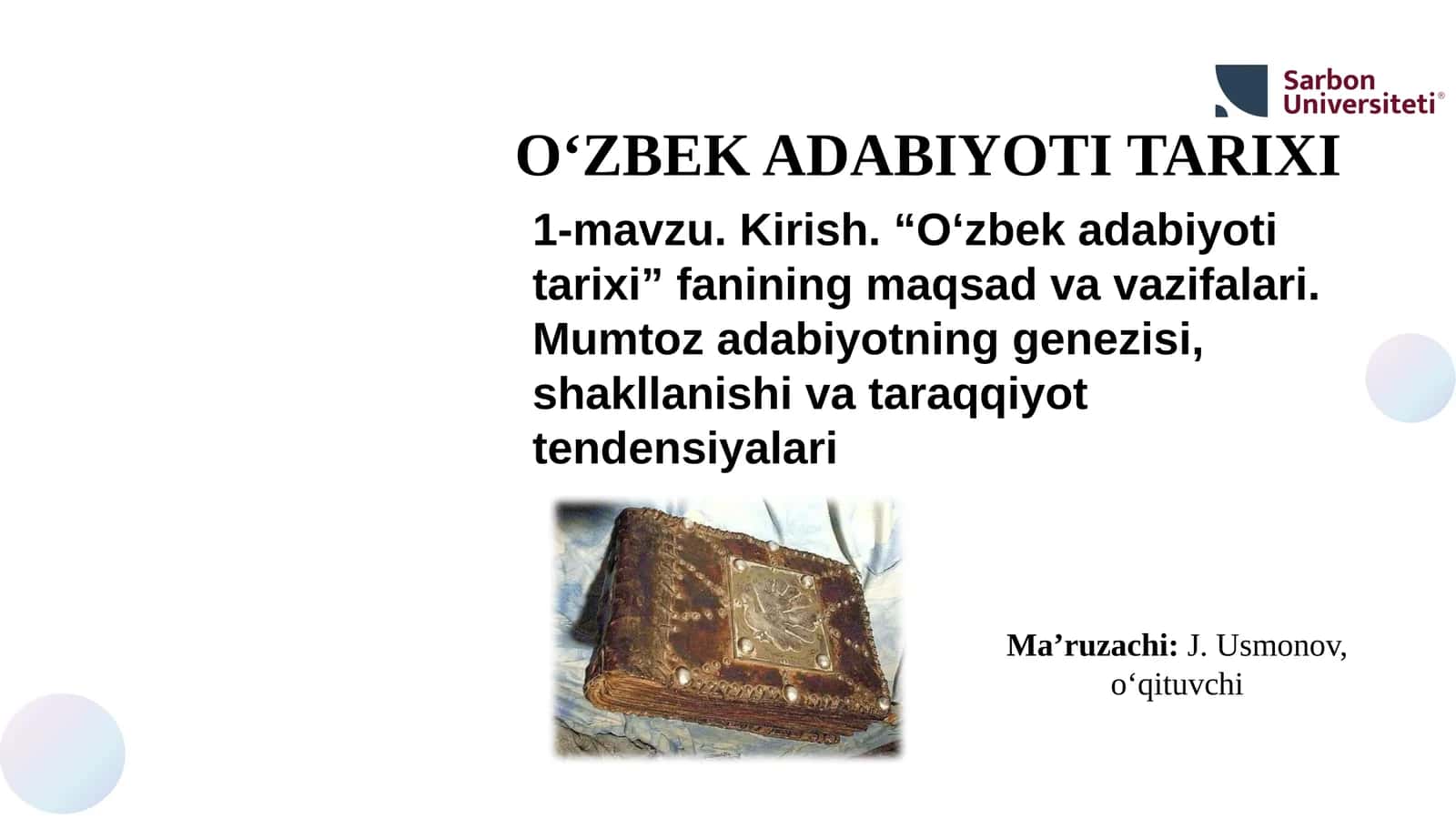 Sarbon Universiteti®

O‘ZBEK ADABIYOTI TARIXI

1-mavzu. Kirish. “O‘zbek adabiyoti tarixi” fanining maqsad va vazifalari. Mumtoz adabiyotning genezisi, shakllanishi va taraqqiyot tendensiyalari

Ma’ruzachi: J. Usmonov, o‘qituvchi